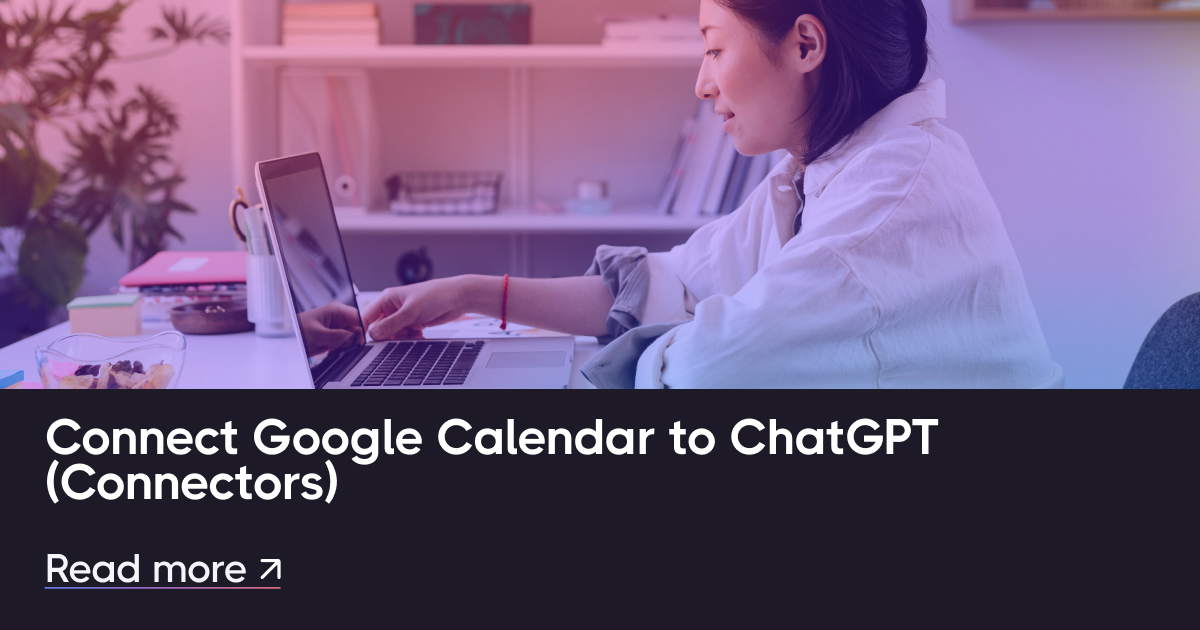 Connect Google Calendar to ChatGPT (Connectors)

Read more ↗